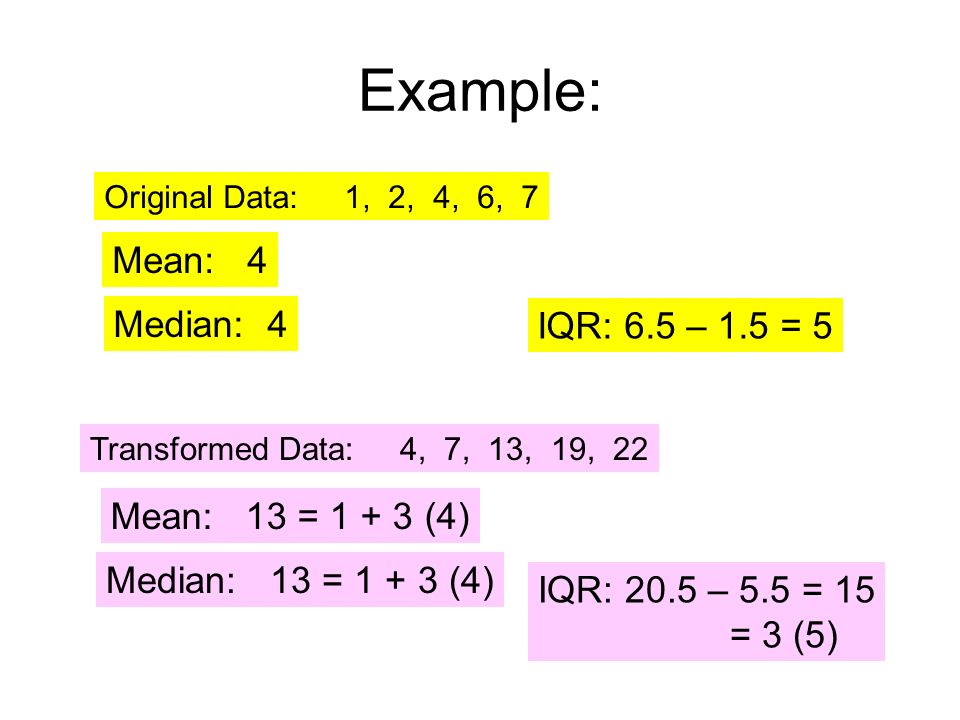 Example:

Original Data: 1, 2, 4, 6, 7

Mean: 4

Median: 4

IQR: 6.5 – 1.5 = 5

Transformed Data: 4, 7, 13, 19, 22

Mean: 13 = 1 + 3 (4)

Median: 13 = 1 + 3 (4)

IQR: 20.5 – 5.5 = 15
= 3 (5)